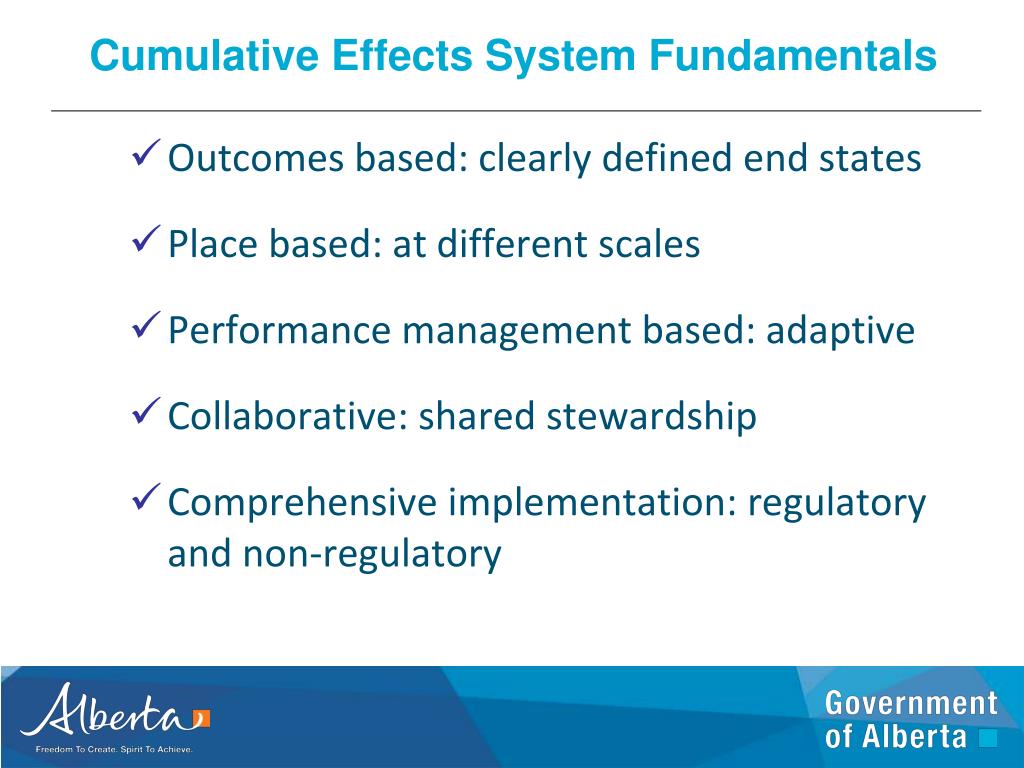 Cumulative Effects System Fundamentals

✓ Outcomes based: clearly defined end states

✓ Place based: at different scales

✓ Performance management based: adaptive

✓ Collaborative: shared stewardship

✓ Comprehensive implementation: regulatory and non-regulatory

Alberta
Freedom To Create. Spirit To Achieve.

Government of Alberta